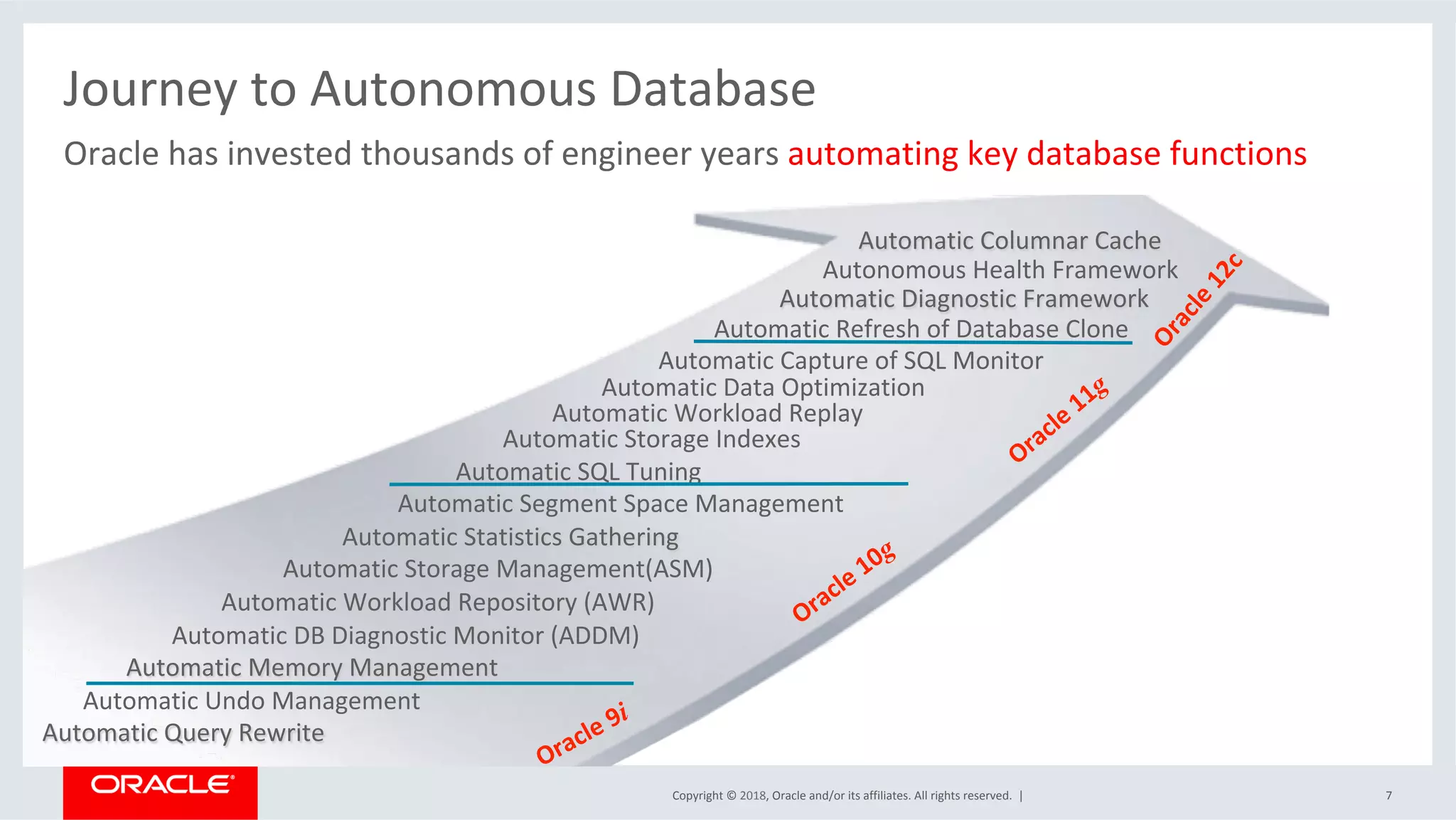 Journey to Autonomous Database

Oracle has invested thousands of engineer years automating key database functions

Automatic Columnar Cache
Autonomous Health Framework
Automatic Diagnostic Framework
Automatic Refresh of Database Clone

Oracle 12c

Automatic Capture of SQL Monitor
Automatic Data Optimization
Automatic Workload Replay
Automatic Storage Indexes
Automatic SQL Tuning

Oracle 11g

Automatic Segment Space Management
Automatic Statistics Gathering
Automatic Storage Management(ASM)
Automatic Workload Repository (AWR)
Automatic DB Diagnostic Monitor (ADDM)
Automatic Memory Management

Oracle 10g

Automatic Undo Management
Automatic Query Rewrite

Oracle 9i

ORACLE

Copyright © 2018, Oracle and/or its affiliates. All rights reserved. |

7